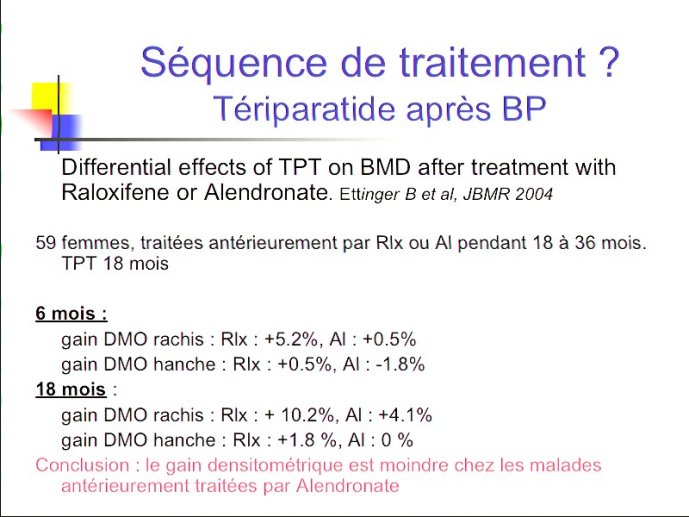 Séquence de traitement ?
Tériparatide après BP

Differential effects of TPT on BMD after treatment with Raloxifene or Alendronate. Ettinger B et al, JBMR 2004

59 femmes, traitées antérieurement par Rlx ou Al pendant 18 à 36 mois. TPT 18 mois

6 mois :
gain DMO rachis : Rlx : +5.2%, Al : +0.5%
gain DMO hanche : Rlx : +0.5%, Al : -1.8%
18 mois :
gain DMO rachis : Rlx : + 10.2%, Al : +4.1%
gain DMO hanche : Rlx : +1.8 %, Al : 0 %
Conclusion : le gain densitométrique est moindre chez les malades antérieurement traitées par Alendronate